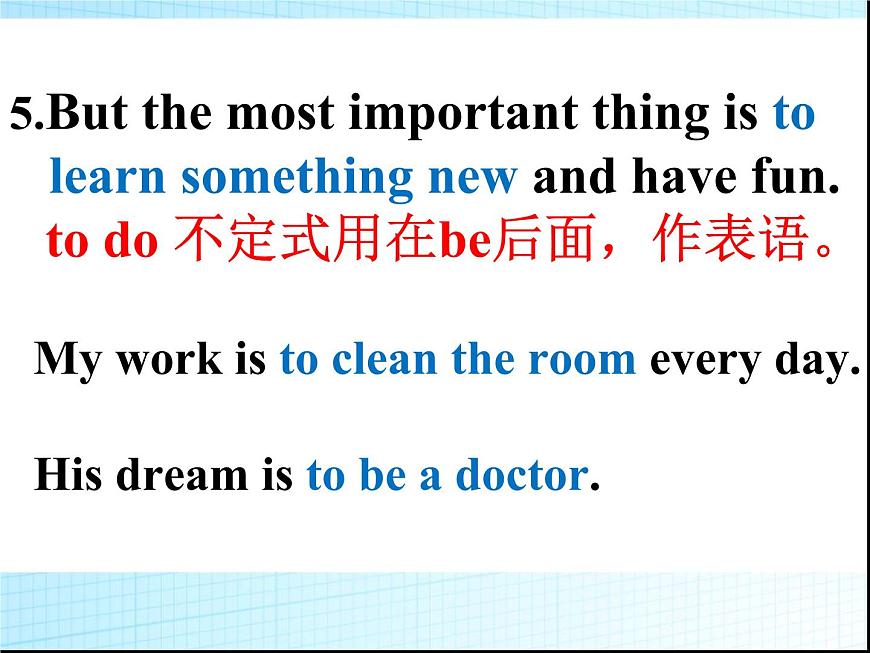 5.But the most important thing is to learn something new and have fun.
to do 不定式用在be后面，作表语。

My work is to clean the room every day.

His dream is to be a doctor.